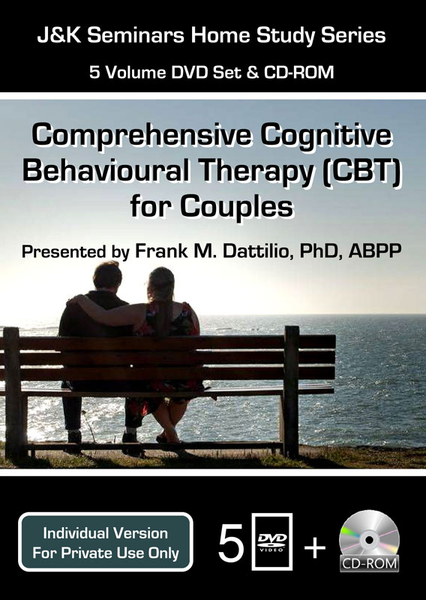 J&K Seminars Home Study Series

5 Volume DVD Set & CD-ROM

Comprehensive Cognitive Behavioural Therapy (CBT) for Couples

Presented by Frank M. Dattilio, PhD, ABPP

Individual Version For Private Use Only

5 DVD VIDEO + CD-ROM